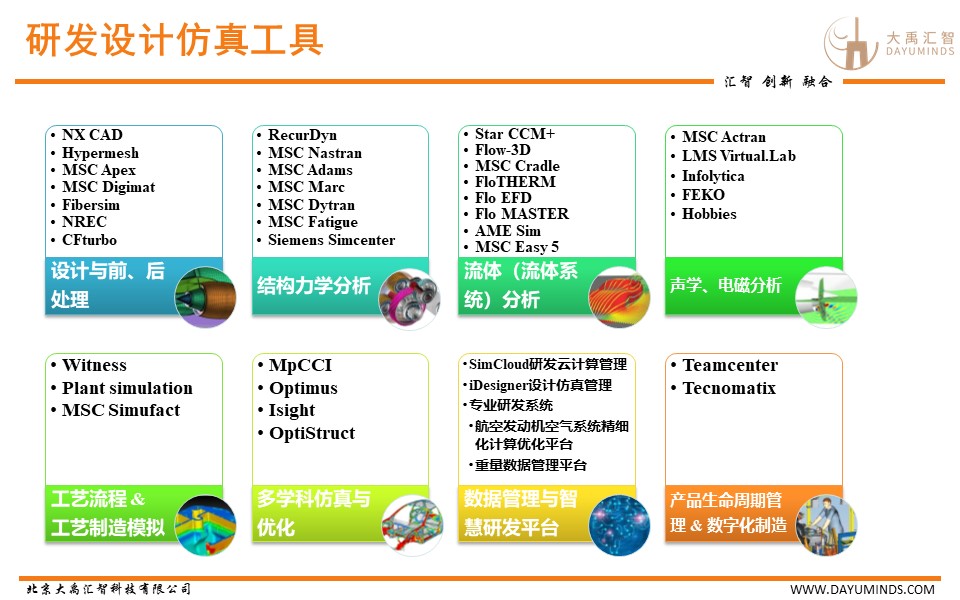 研发设计仿真工具

大禹汇智 DAYUMINDS

汇智 创新 融合

• NX CAD
• Hypermesh
• MSC Apex
• MSC Digimat
• Fibersim
• NREC
• CFturbo

设计与前、后处理

• RecurDyn
• MSC Nastran
• MSC Adams
• MSC Marc
• MSC Dytran
• MSC Fatigue
• Siemens Simcenter

结构力学分析

• Star CCM+
• Flow-3D
• MSC Cradle
• FloTHERM
• Flo EFD
• Flo MASTER
• AME Sim
• MSC Easy 5

流体（流体系统）分析

• MSC Actran
• LMS Virtual.Lab
• Infolytica
• FEKO
• Hobbies

声学、电磁分析

• Witness
• Plant simulation
• MSC Simufact

工艺流程 & 工艺制造模拟

• MpCCI
• Optimus
• Isight
• OptiStruct

多学科仿真与优化

• SimCloud研发云计算管理
• iDesigner设计仿真管理
• 专业研发系统
• 航空发动机空气系统精细化计算优化平台
• 重量数据管理平台

数据管理与智慧研发平台

• Teamcenter
• Tecnomatix

产品生命周期管理 & 数字化制造

北京大禹汇智科技有限公司

WWW.DAYUMINDS.COM